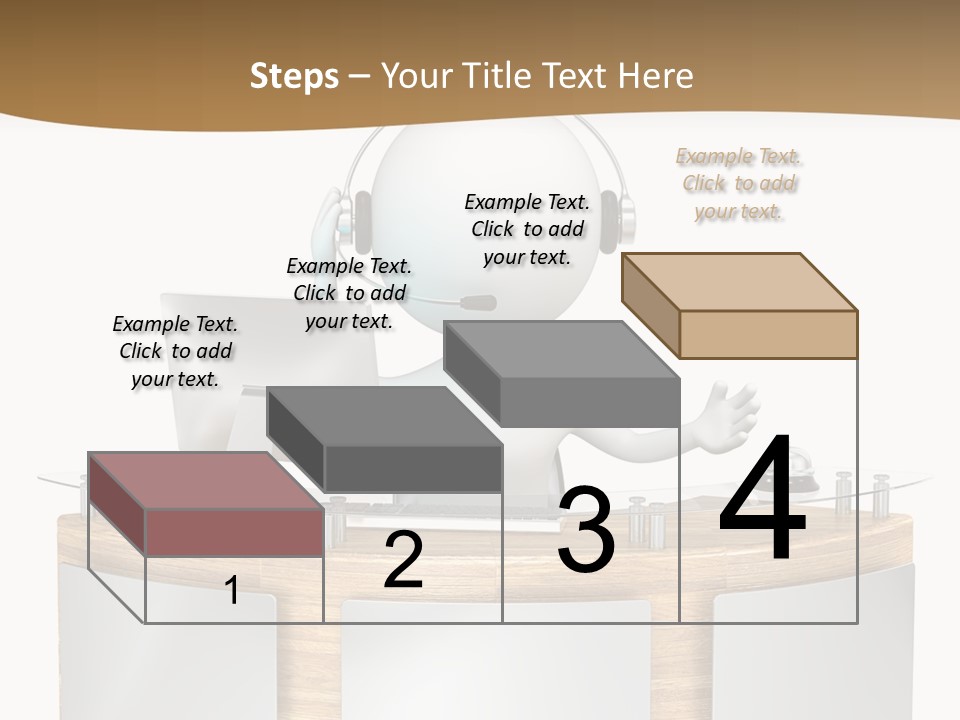 Steps – Your Title Text Here

Example Text. Click to add your text.

Example Text. Click to add your text.

Example Text. Click to add your text.

Example Text. Click to add your text.

1

2

3

4